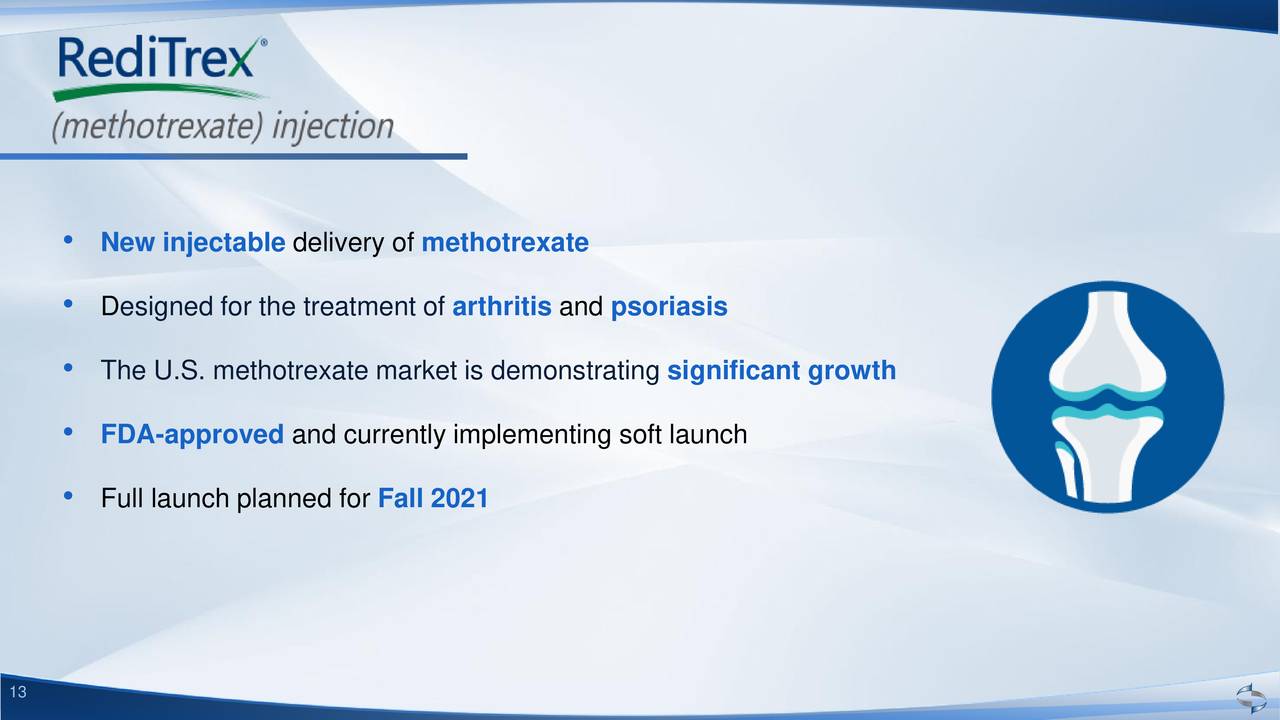 RediTrex®
(methotrexate) injection

• New injectable delivery of methotrexate
• Designed for the treatment of arthritis and psoriasis
• The U.S. methotrexate market is demonstrating significant growth
• FDA-approved and currently implementing soft launch
• Full launch planned for Fall 2021

13